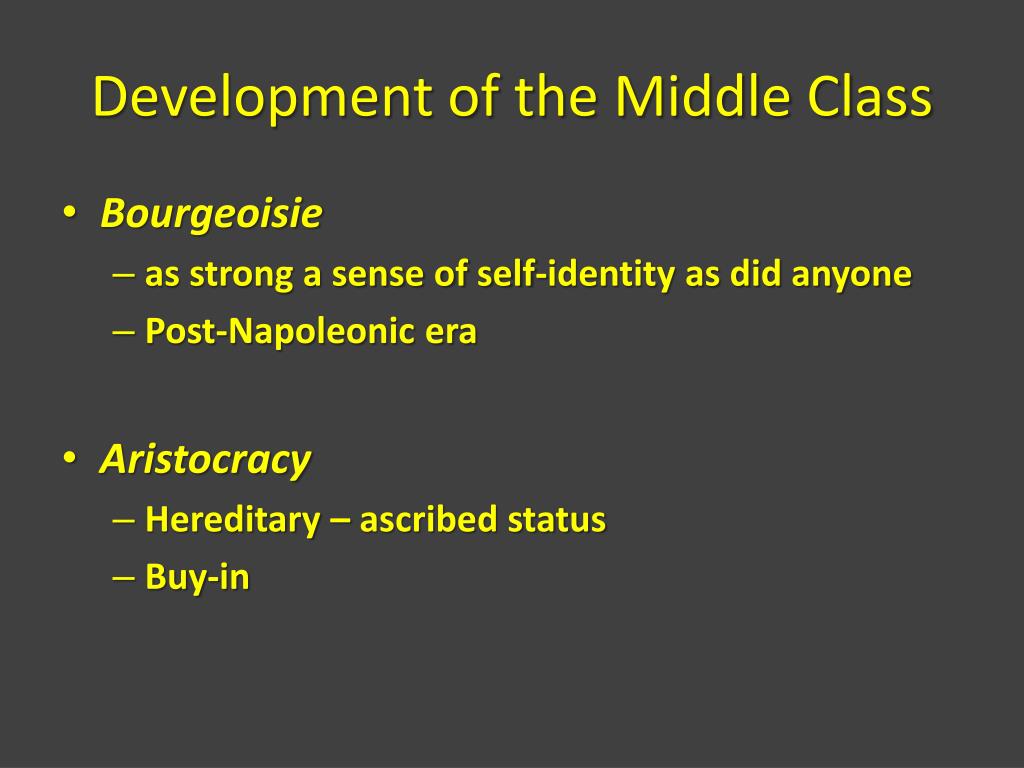 Development of the Middle Class

• Bourgeoisie
– as strong a sense of self-identity as did anyone
– Post-Napoleonic era

• Aristocracy
– Hereditary – ascribed status
– Buy-in